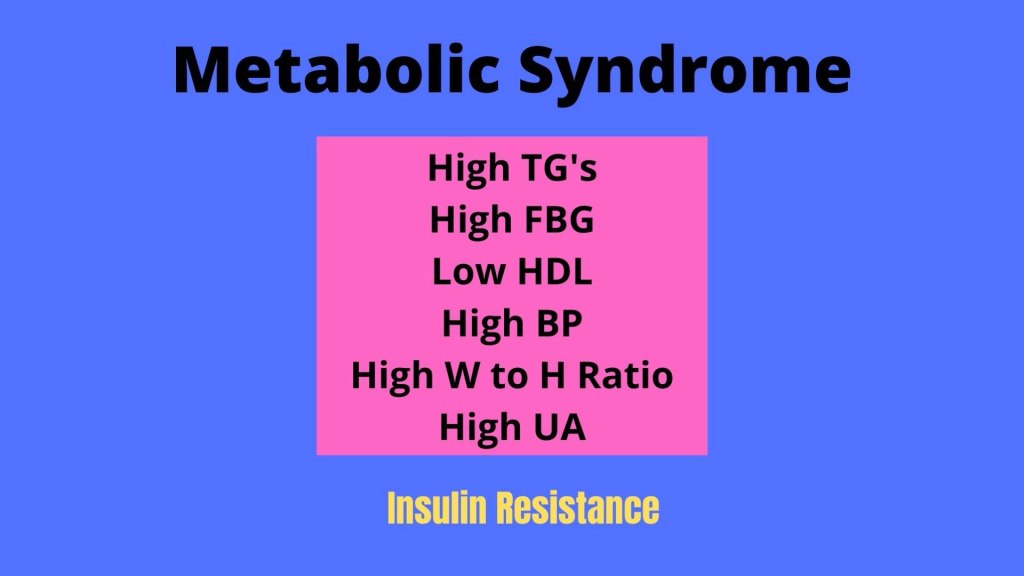 Metabolic Syndrome

High TG's
High FBG
Low HDL
High BP
High W to H Ratio
High UA

Insulin Resistance